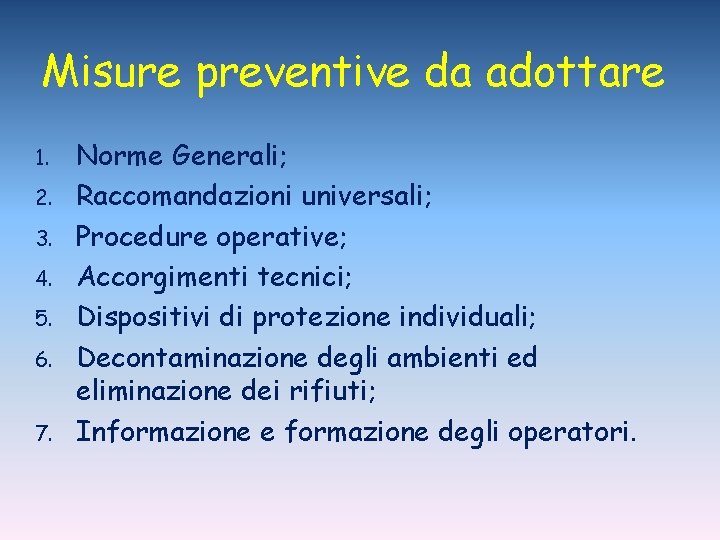 Misure preventive da adottare

1. Norme Generali;
2. Raccomandazioni universali;
3. Procedure operative;
4. Accorgimenti tecnici;
5. Dispositivi di protezione individuali;
6. Decontaminazione degli ambienti ed eliminazione dei rifiuti;
7. Informazione e formazione degli operatori.